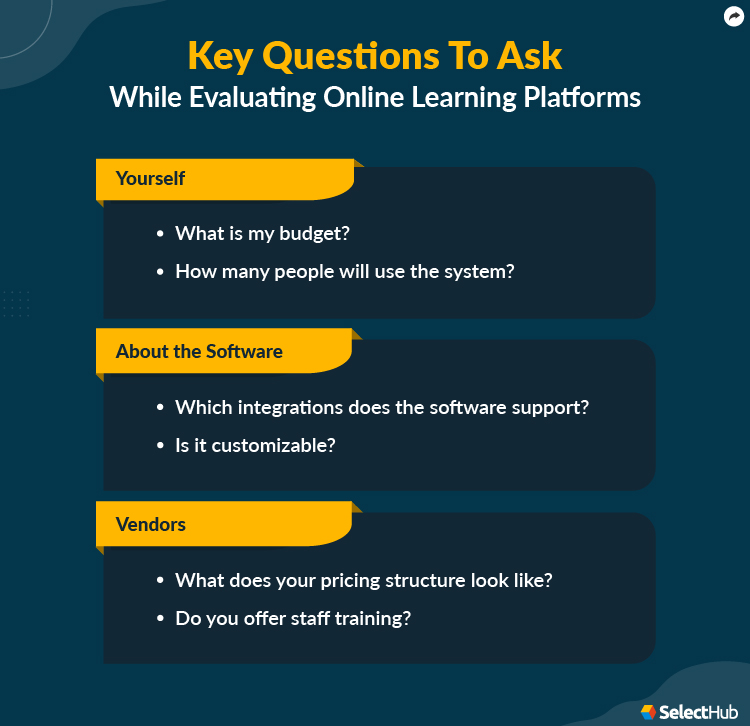 Key Questions To Ask
While Evaluating Online Learning Platforms

Yourself

• What is my budget?
• How many people will use the system?

About the Software

• Which integrations does the software support?
• Is it customizable?

Vendors

• What does your pricing structure look like?
• Do you offer staff training?

SelectHub